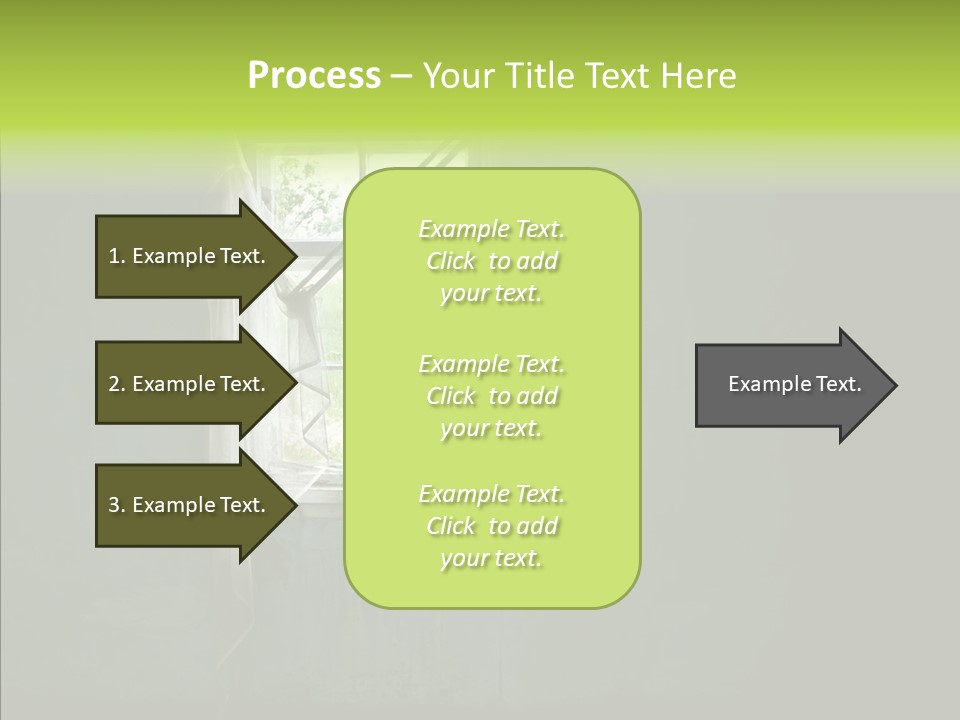 Process – Your Title Text Here

1. Example Text.

2. Example Text.

3. Example Text.

Example Text. Click to add your text.

Example Text. Click to add your text.

Example Text. Click to add your text.

Example Text.